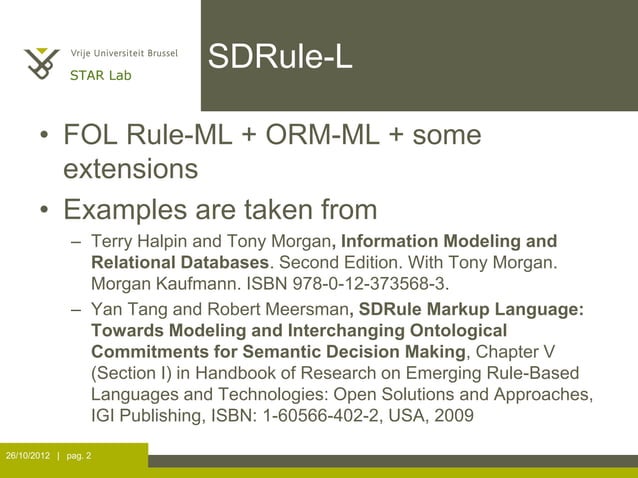 Vrije Universiteit Brussel
STAR Lab

SDRule-L

• FOL Rule-ML + ORM-ML + some extensions
• Examples are taken from
– Terry Halpin and Tony Morgan, Information Modeling and Relational Databases. Second Edition. With Tony Morgan. Morgan Kaufmann. ISBN 978-0-12-373568-3.
– Yan Tang and Robert Meersman, SDRule Markup Language: Towards Modeling and Interchanging Ontological Commitments for Semantic Decision Making, Chapter V (Section I) in Handbook of Research on Emerging Rule-Based Languages and Technologies: Open Solutions and Approaches, IGI Publishing, ISBN: 1-60566-402-2, USA, 2009

26/10/2012 | pag. 2